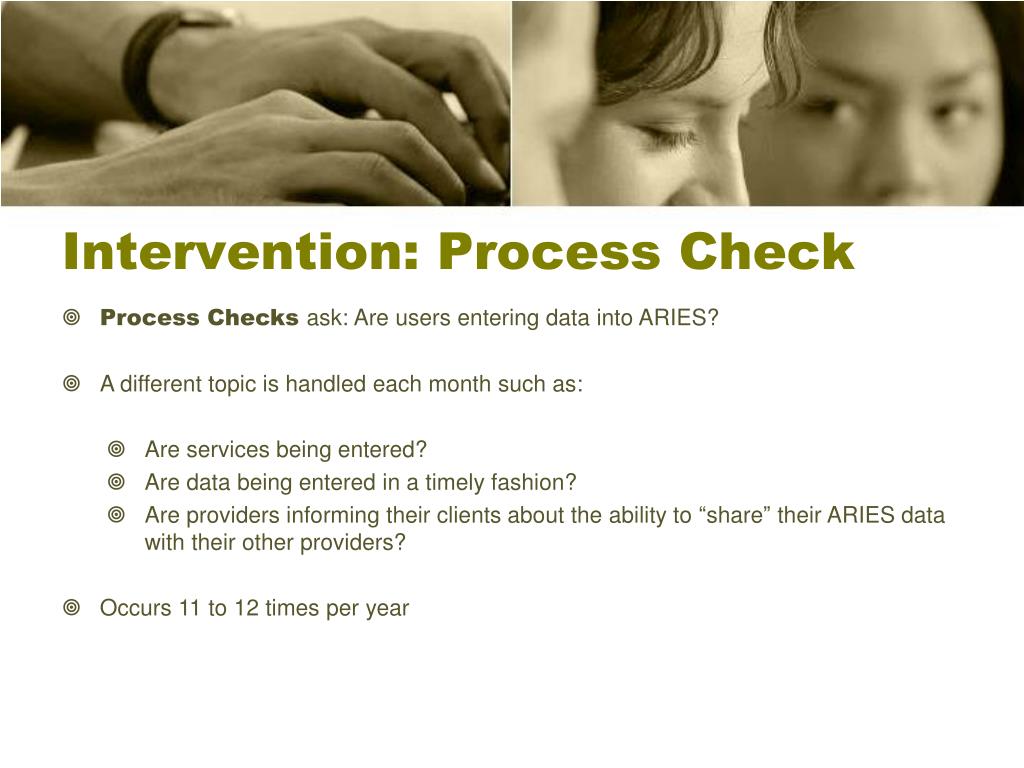 Intervention: Process Check

Process Checks ask: Are users entering data into ARIES?

A different topic is handled each month such as:

Are services being entered?
Are data being entered in a timely fashion?
Are providers informing their clients about the ability to “share” their ARIES data with their other providers?

Occurs 11 to 12 times per year